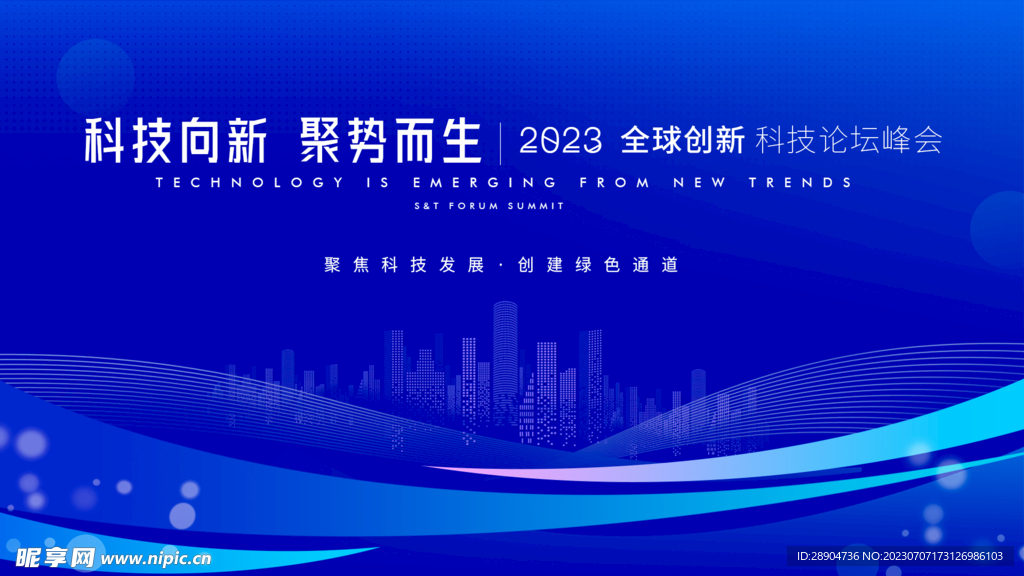 科技向新 聚势而生 | 2023 全球创新 科技论坛峰会

TECHNOLOGY IS EMERGING FROM NEW TRENDS

S&T FORUM SUMMIT

聚焦科技发展 · 创建绿色通道

昵享网 www.nipic.cn

ID:28904736 NO:20230707173126986103